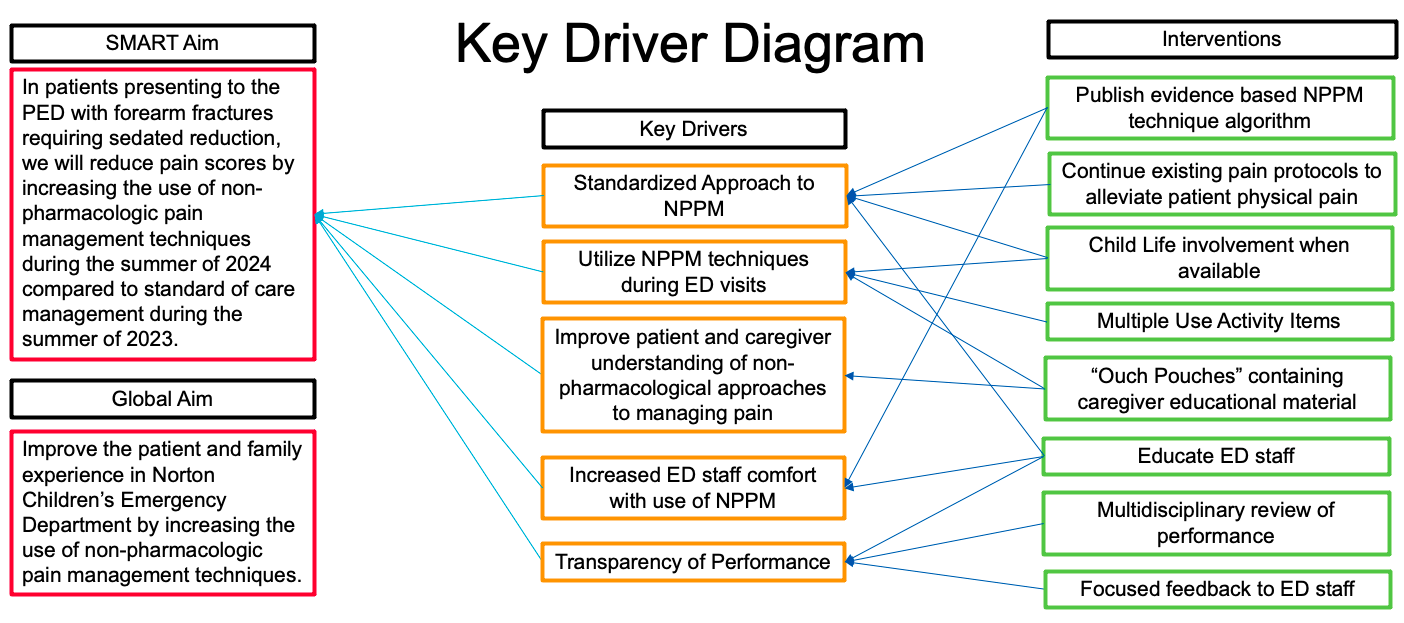 Key Driver Diagram

SMART Aim

In patients presenting to the PED with forearm fractures requiring sedated reduction, we will reduce pain scores by increasing the use of non-pharmacologic pain management techniques during the summer of 2024 compared to standard of care management during the summer of 2023.

Global Aim

Improve the patient and family experience in Norton Children's Emergency Department by increasing the use of non-pharmacologic pain management techniques.

Key Drivers

Standardized Approach to NPPM

Utilize NPPM techniques during ED visits

Improve patient and caregiver understanding of non-pharmacological approaches to managing pain

Increased ED staff comfort with use of NPPM

Transparency of Performance

Interventions

Publish evidence based NPPM technique algorithm

Continue existing pain protocols to alleviate patient physical pain

Child Life involvement when available

Multiple Use Activity Items

"Ouch Pouches" containing caregiver educational material

Educate ED staff

Multidisciplinary review of performance

Focused feedback to ED staff